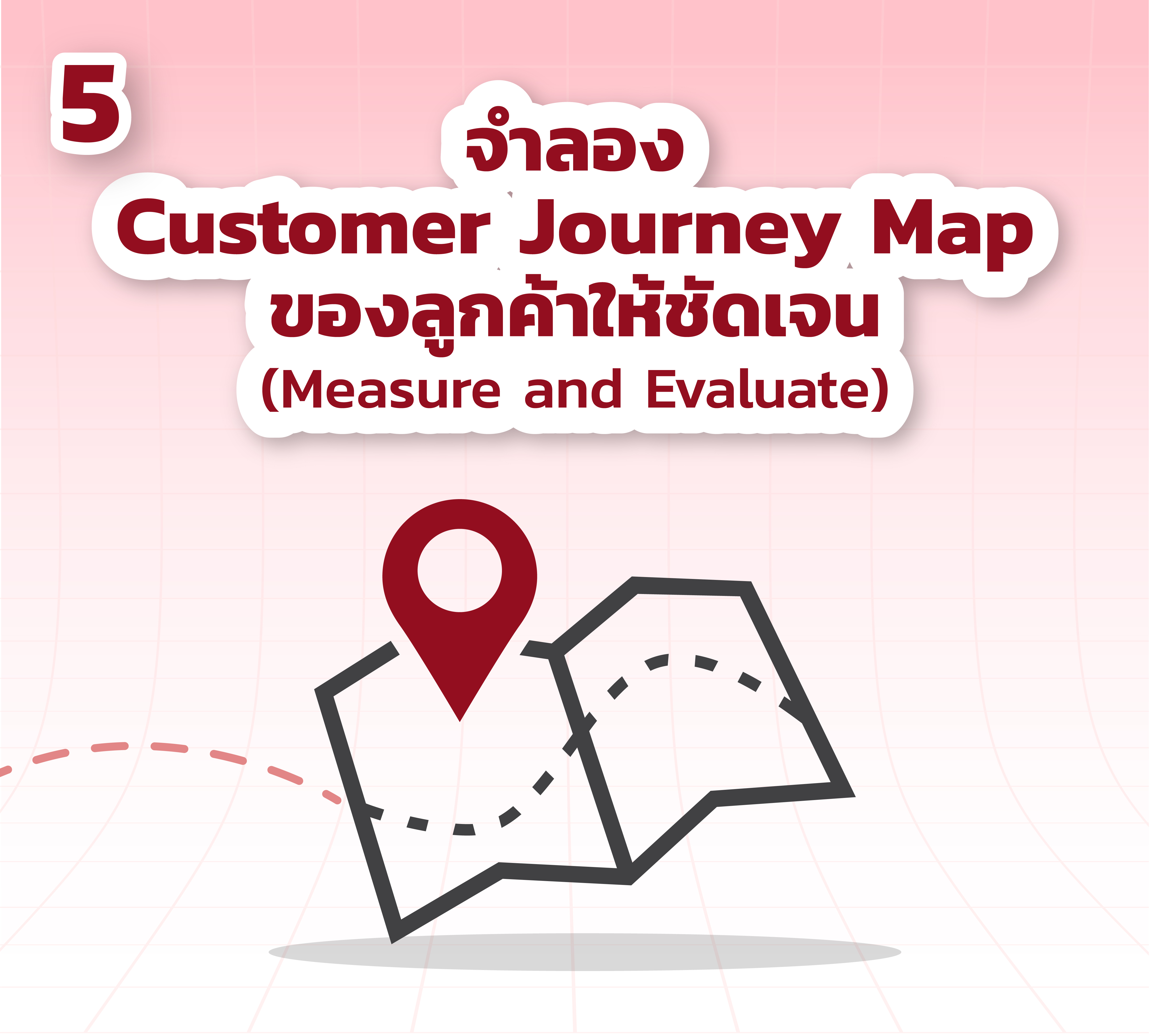 5

จำลอง
Customer Journey Map
ของลูกค้าให้ชัดเจน
(Measure and Evaluate)